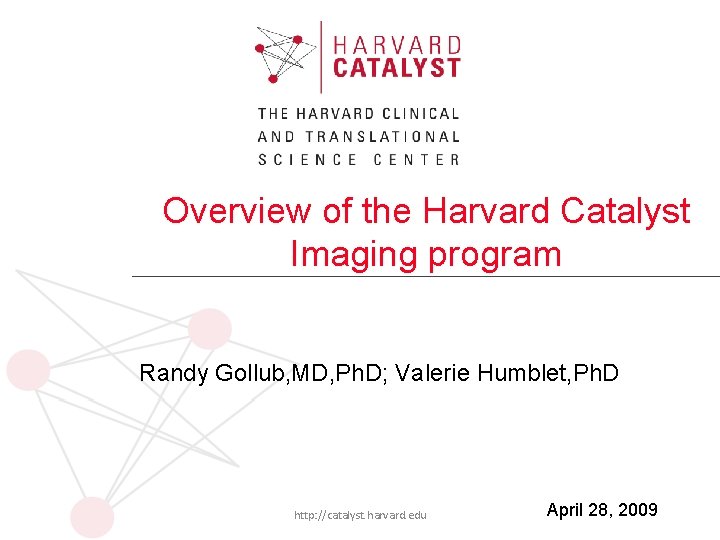 HARVARD CATALYST

THE HARVARD CLINICAL AND TRANSLATIONAL SCIENCE CENTER

Overview of the Harvard Catalyst Imaging program

Randy Gollub,MD,PhD; Valerie Humblet,PhD

http://catalyst.harvard.edu

April 28, 2009